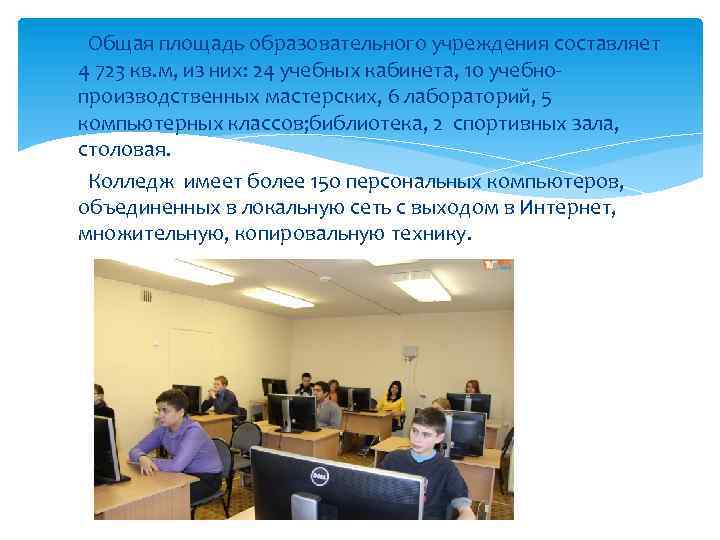 Общая площадь образовательного учреждения составляет 4 723 кв.м, из них: 24 учебных кабинета, 10 учебно-производственных мастерских, 6 лабораторий, 5 компьютерных классов;библиотека, 2 спортивных зала, столовая.

Колледж имеет более 150 персональных компьютеров, объединенных в локальную сеть с выходом в Интернет, множительную, копировальную технику.

DELL